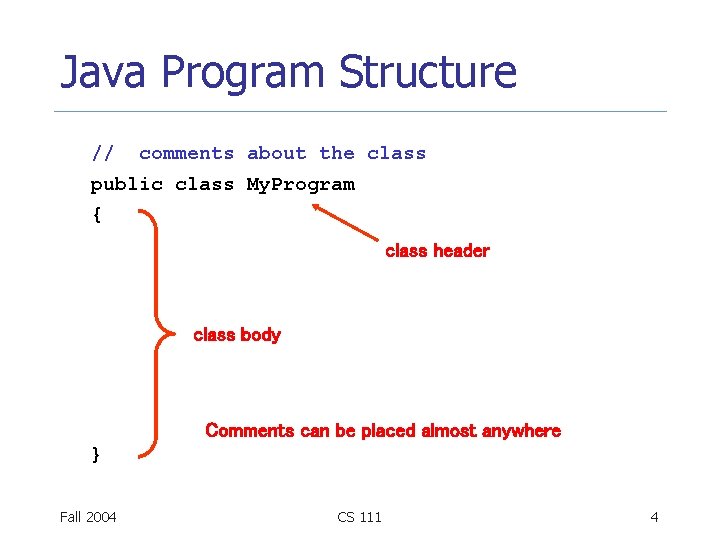 Java Program Structure

// comments about the class
public class MyProgram
{

class header

class body

Comments can be placed almost anywhere

}

Fall 2004

CS 111

4